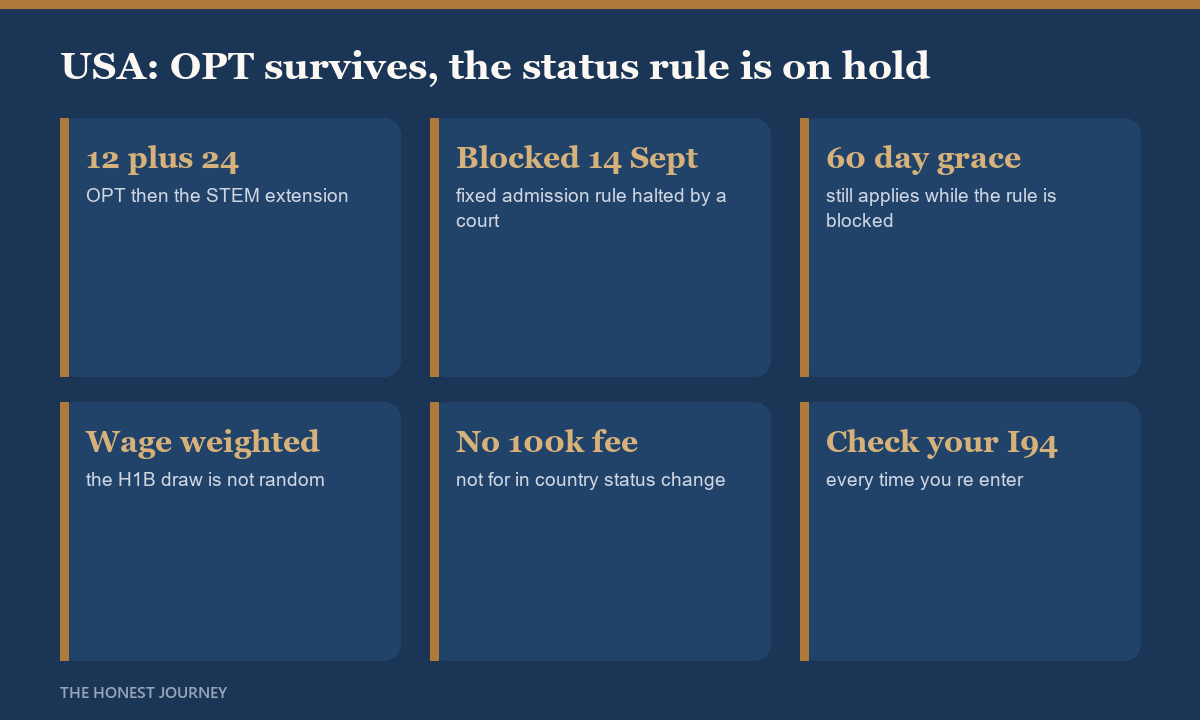 USA: OPT survives, the status rule is on hold

12 plus 24
OPT then the STEM extension

Blocked 14 Sept
fixed admission rule halted by a court

60 day grace
still applies while the rule is blocked

Wage weighted
the H1B draw is not random

No 100k fee
not for in country status change

Check your I94
every time you re enter

THE HONEST JOURNEY